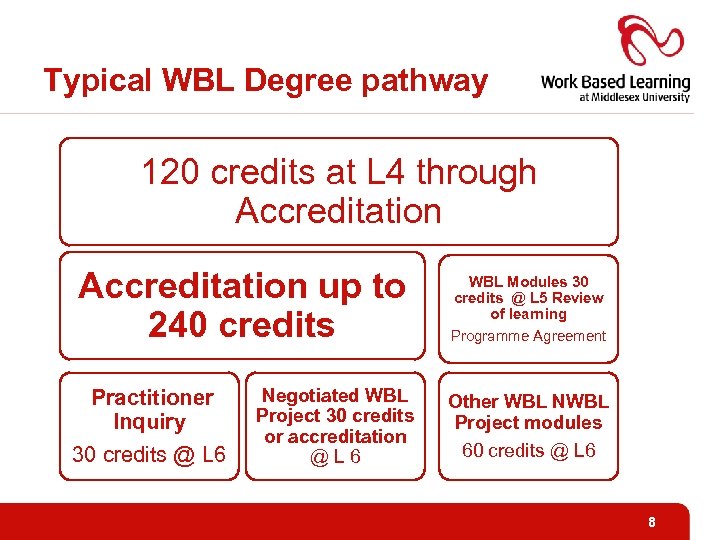 Typical WBL Degree pathway

Work Based Learning
at Middlesex University

120 credits at L4 through Accreditation

Accreditation up to 240 credits

WBL Modules 30 credits @ L5 Review of learning

Programme Agreement

Practitioner Inquiry

30 credits @ L6

Negotiated WBL Project 30 credits or accreditation @ L 6

Other WBL NWBL Project modules

60 credits @ L6

8